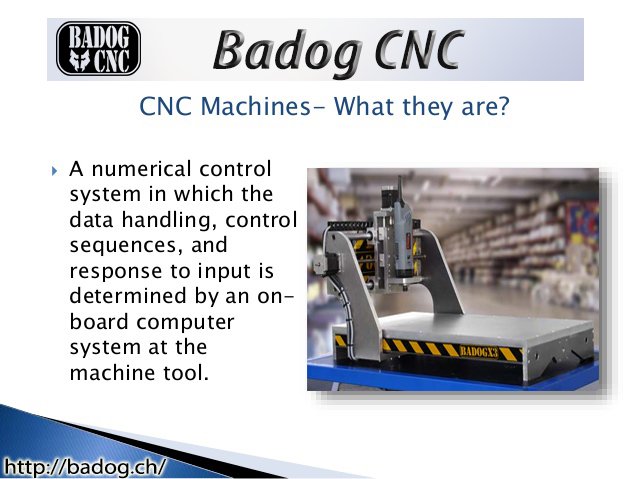 BADOG CNC

Badog CNC

CNC Machines- What they are?

A numerical control system in which the data handling, control sequences, and response to input is determined by an on-board computer system at the machine tool.

BADOGX3

http://badog.ch/